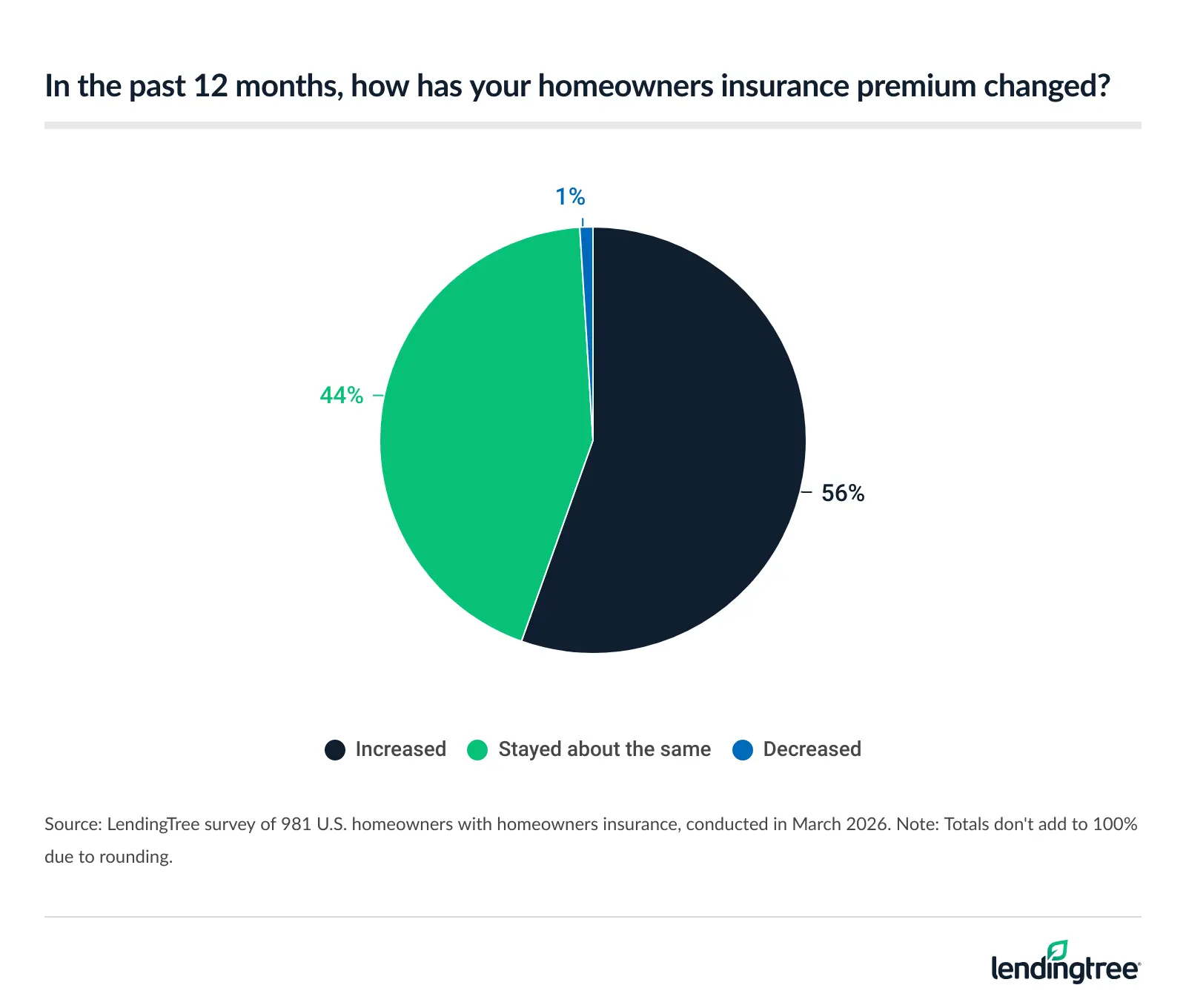 In the past 12 months, how has your homeowners insurance premium changed?

1%

44%

56%

Increased
Stayed about the same
Decreased

Source: LendingTree survey of 981 U.S. homeowners with homeowners insurance, conducted in March 2026. Note: Totals don't add to 100% due to rounding.

lendingtree